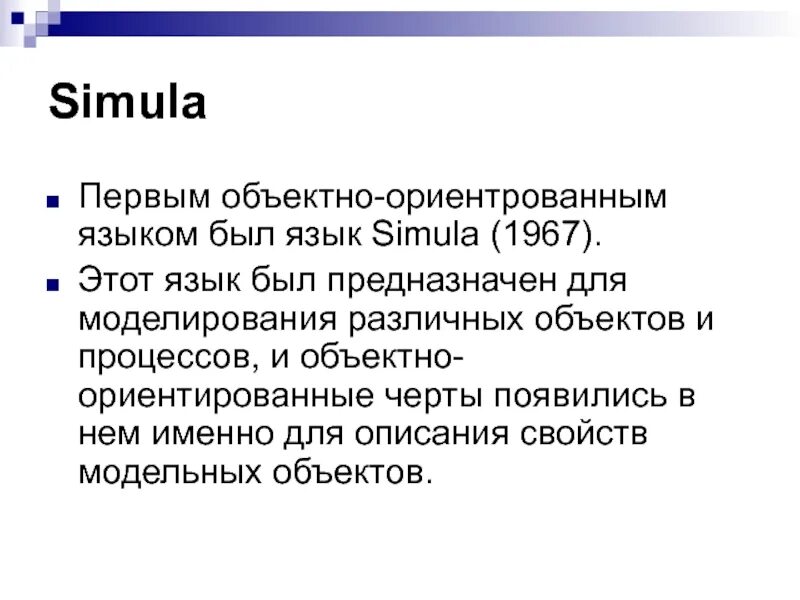 Simula

■ Первым объектно-ориентрованным языком был язык Simula (1967).

■ Этот язык был предназначен для моделирования различных объектов и процессов, и объектно-ориентированные черты появились в нем именно для описания свойств модельных объектов.